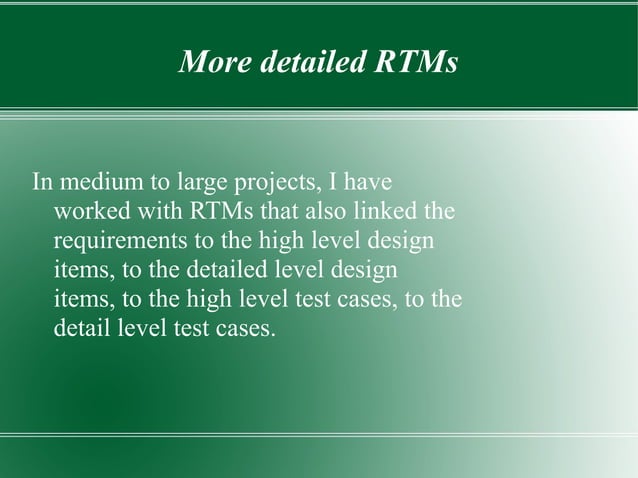 More detailed RTMs

In medium to large projects, I have worked with RTMs that also linked the requirements to the high level design items, to the detailed level design items, to the high level test cases, to the detail level test cases.